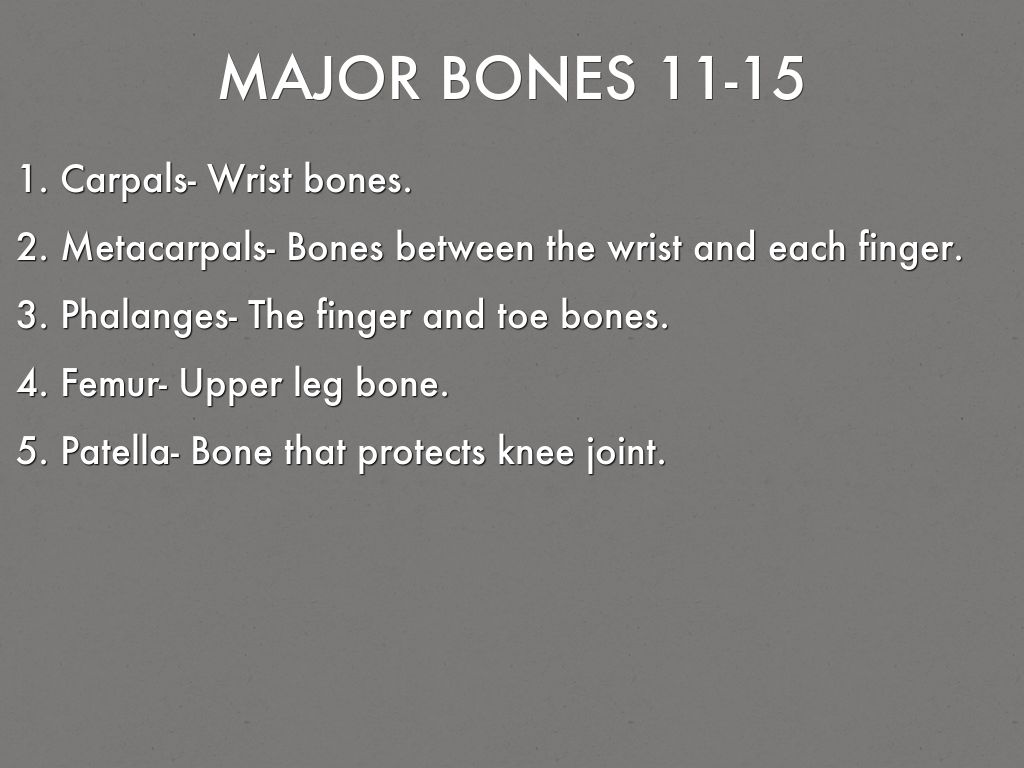 MAJOR BONES 11-15

1. Carpals- Wrist bones.

2. Metacarpals- Bones between the wrist and each finger.

3. Phalanges- The finger and toe bones.

4. Femur- Upper leg bone.

5. Patella- Bone that protects knee joint.